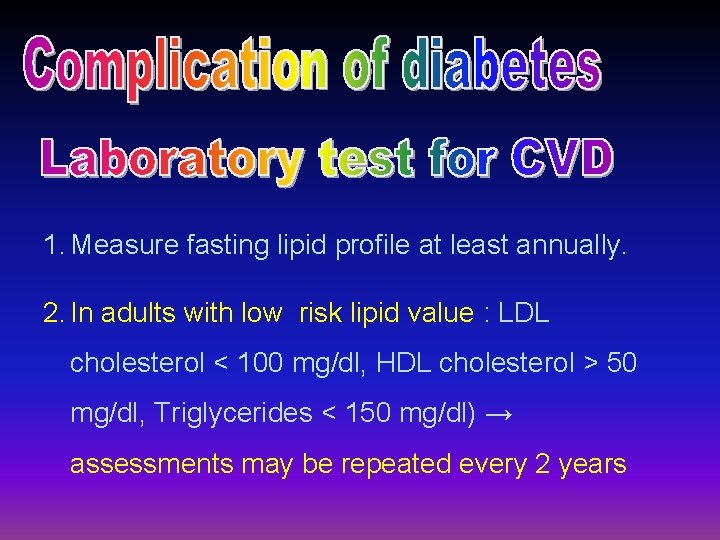 Complication of diabetes

Laboratory test for CVD

1. Measure fasting lipid profile at least annually.

2. In adults with low risk lipid value : LDL cholesterol < 100 mg/dl, HDL cholesterol > 50 mg/dl, Triglycerides < 150 mg/dl) → assessments may be repeated every 2 years